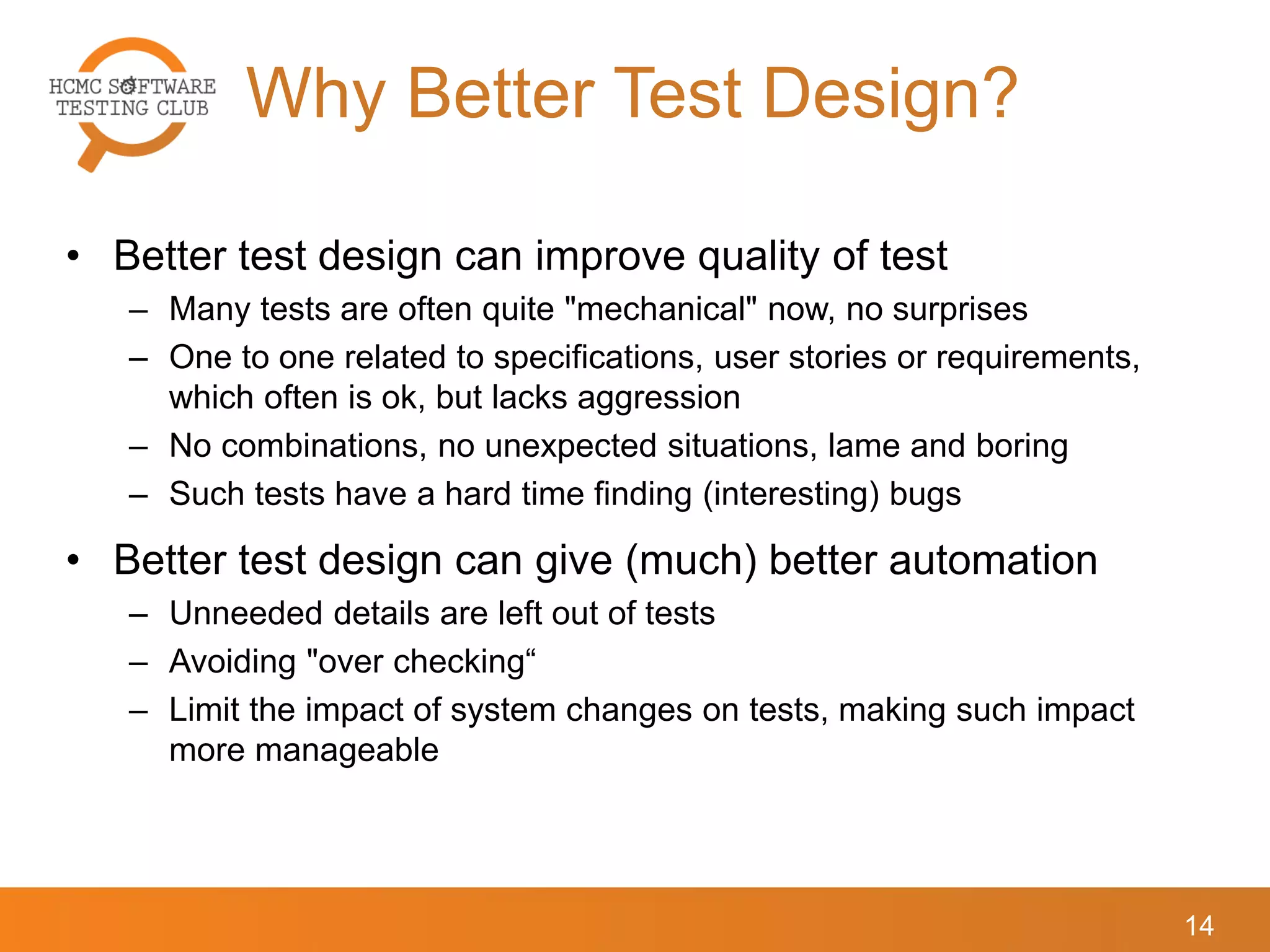 HCMC SOFTWARE TESTING CLUB

Why Better Test Design?

• Better test design can improve quality of test
– Many tests are often quite "mechanical" now, no surprises
– One to one related to specifications, user stories or requirements, which often is ok, but lacks aggression
– No combinations, no unexpected situations, lame and boring
– Such tests have a hard time finding (interesting) bugs

• Better test design can give (much) better automation
– Unneeded details are left out of tests
– Avoiding "over checking“
– Limit the impact of system changes on tests, making such impact more manageable

14